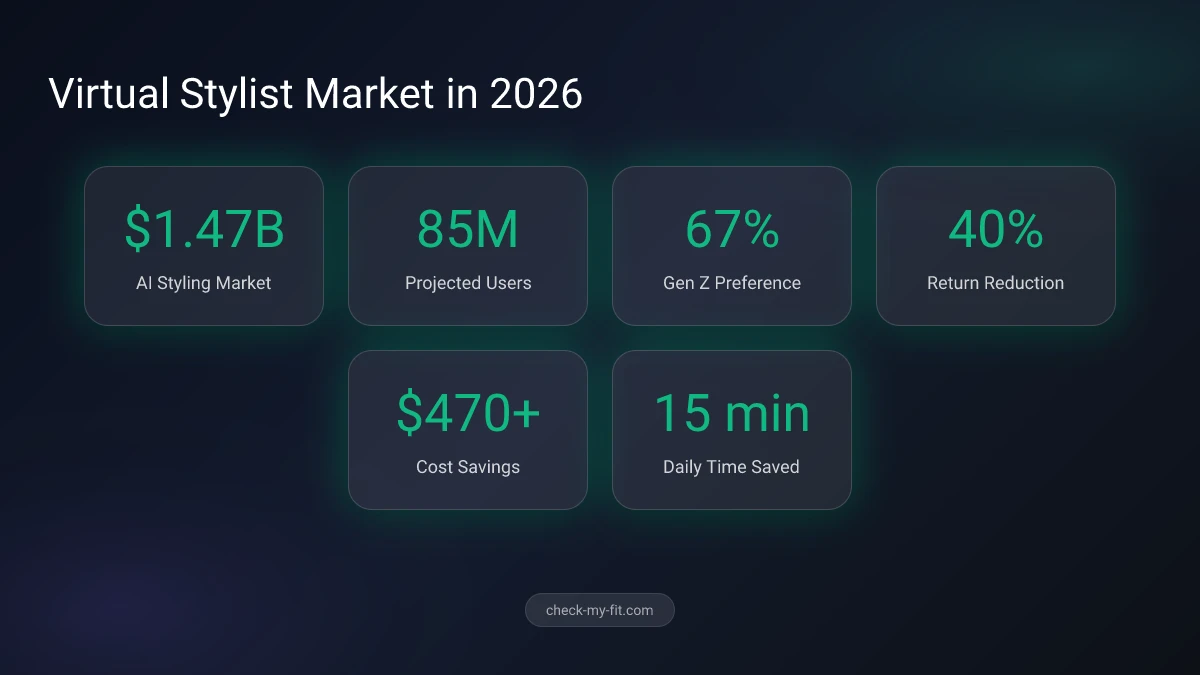 Virtual Stylist Market in 2026

\$1.47B
AI Styling Market

85M
Projected Users

67%
Gen Z Preference

40%
Return Reduction

\$470+
Cost Savings

15 min
Daily Time Saved

check-my-fit.com